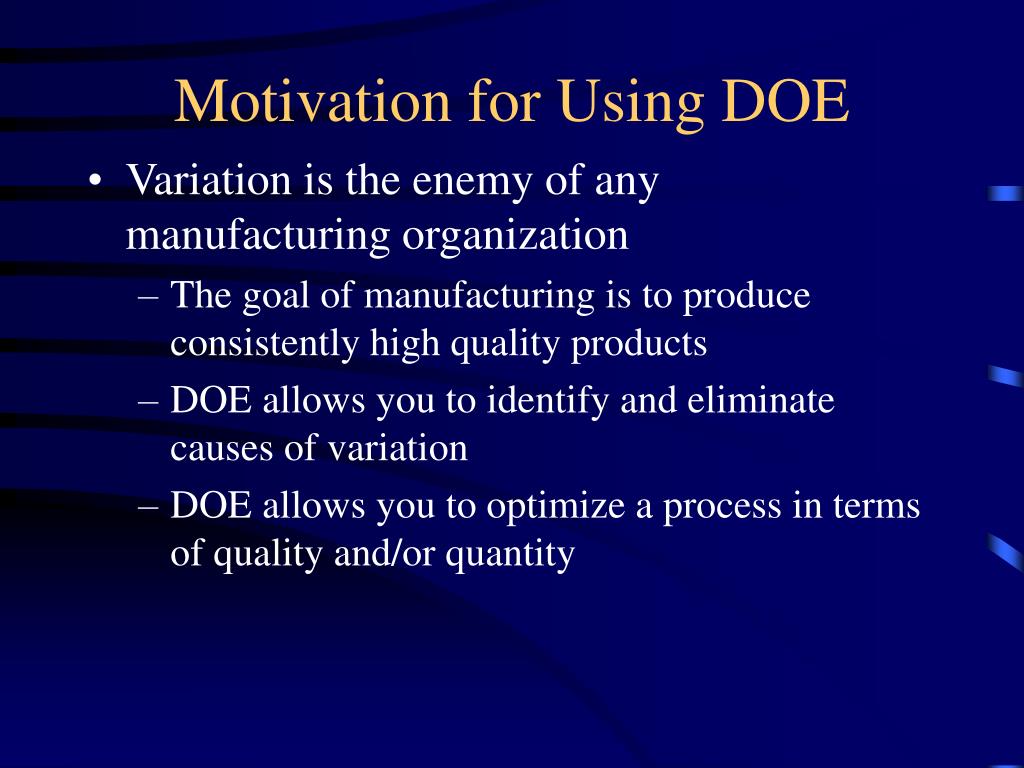 Motivation for Using DOE

• Variation is the enemy of any manufacturing organization

– The goal of manufacturing is to produce consistently high quality products

– DOE allows you to identify and eliminate causes of variation

– DOE allows you to optimize a process in terms of quality and/or quantity